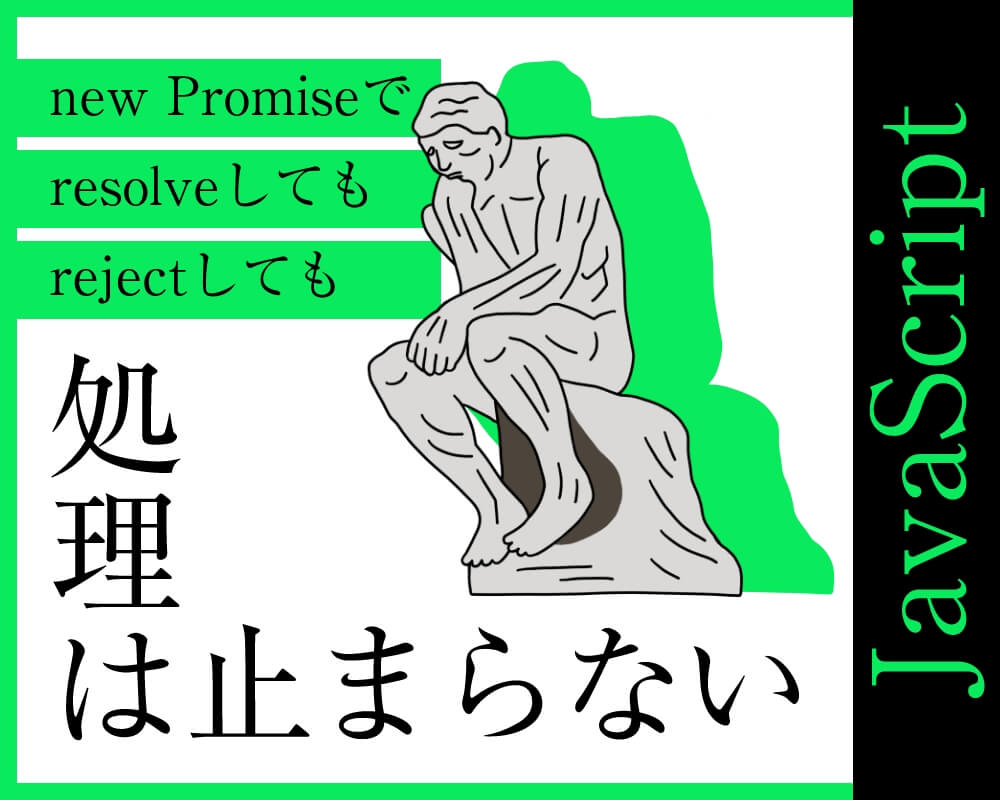 new Promiseで
resolveしても
rejectしても

処理は止まらない

JavaScript